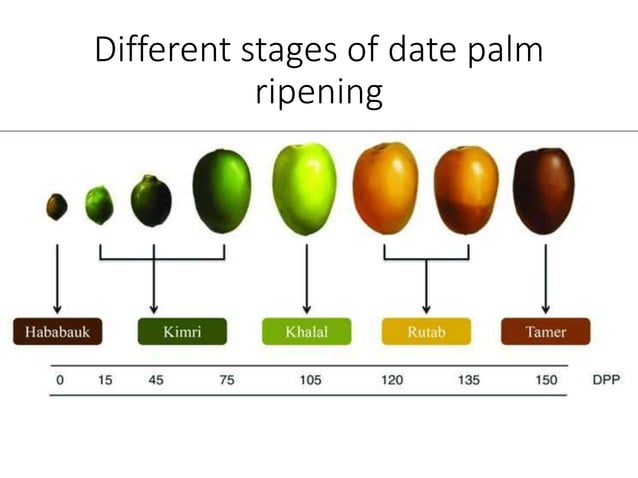 Different stages of date palm ripening

Hababauk

Kimri

Khalal

Rutab

Tamer

0 15 45 75 105 120 135 150 DPP